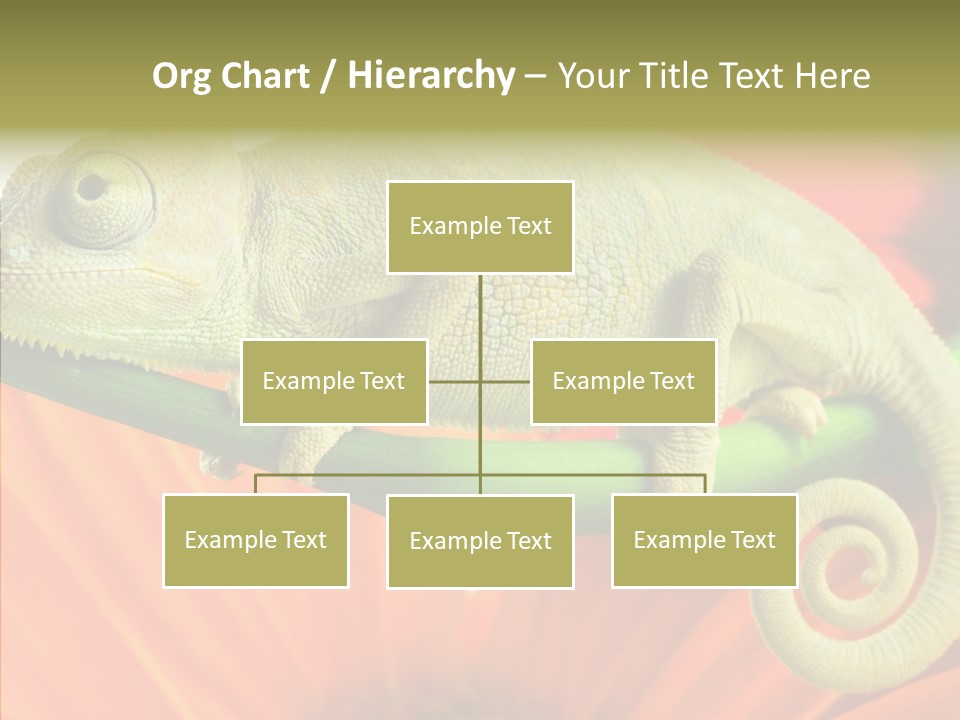 Org Chart / Hierarchy – Your Title Text Here

Example Text

Example Text

Example Text

Example Text

Example Text

Example Text